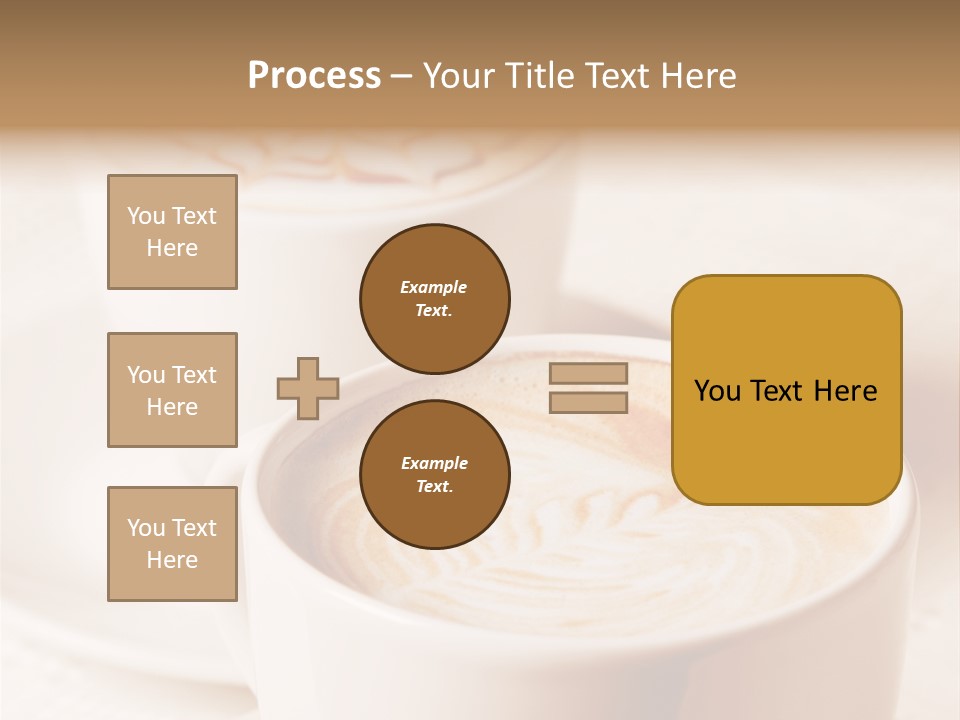 Process – Your Title Text Here

You Text Here

You Text Here

You Text Here

Example Text.

Example Text.

You Text Here